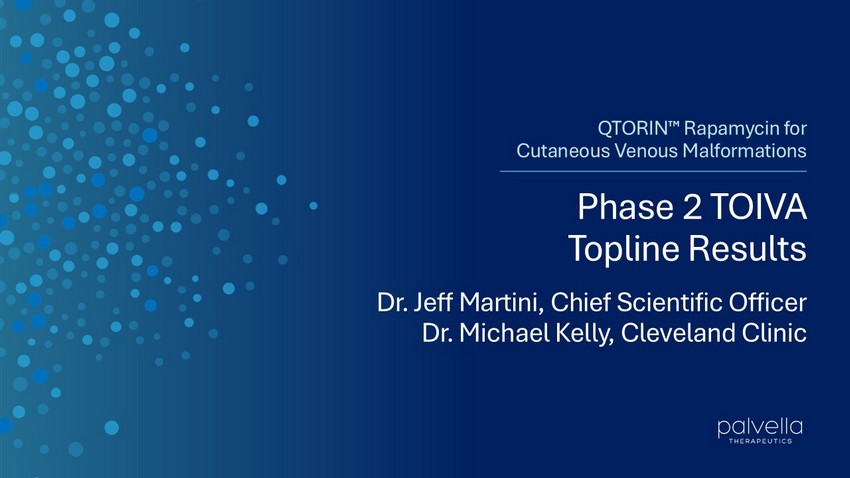 QTORIN™ Rapamycin for Cutaneous Venous Malformations

Phase 2 TOIVA Topline Results

Dr. Jeff Martini, Chief Scientific Officer
Dr. Michael Kelly, Cleveland Clinic

palvella THERAPEUTICS